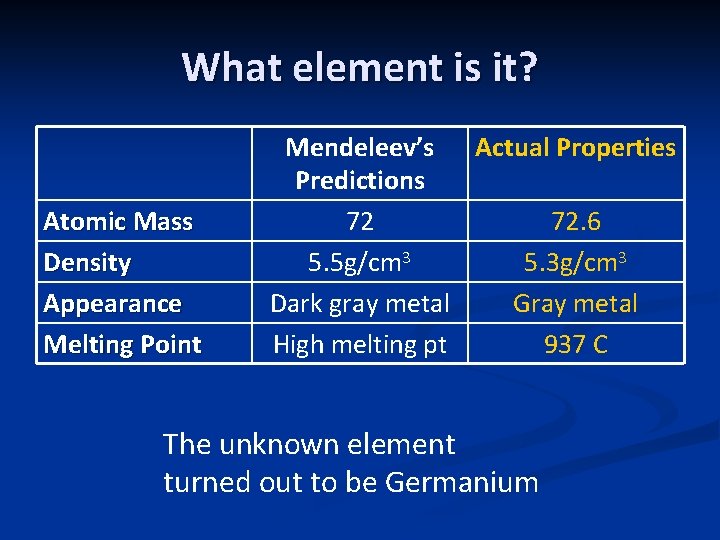 What element is it?

| | Mendeleev's Predictions | Actual Properties |
|---|---|---|
| Atomic Mass | 72 | 72.6 |
| Density | 5.5g/cm$^3$ | 5.3g/cm$^3$ |
| Appearance | Dark gray metal | Gray metal |
| Melting Point | High melting pt | 937 C |

The unknown element turned out to be Germanium